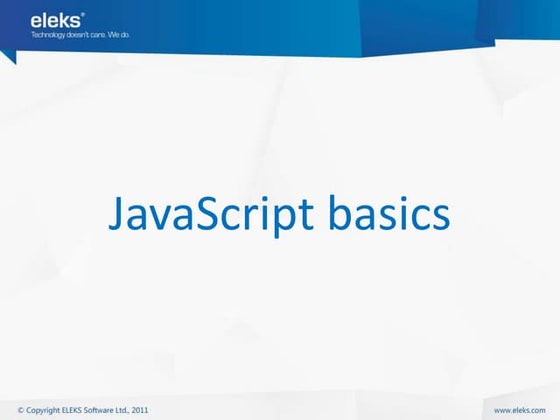 eleks®
Technology doesn't care. We do.

JavaScript basics

© Copyright ELEKS Software Ltd., 2011

www.eleks.com